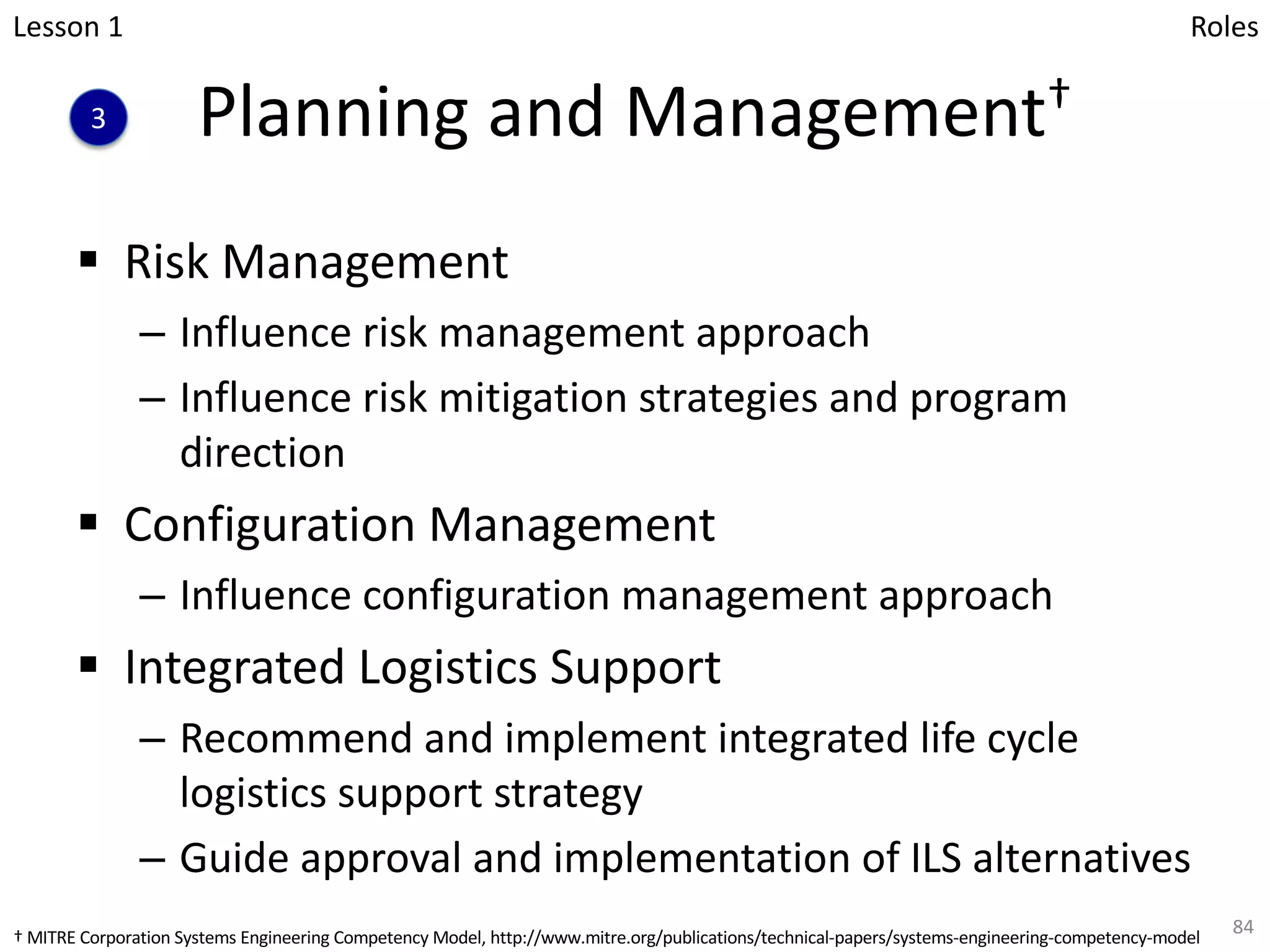 Lesson 1

Roles

3

Planning and Management†

▪ Risk Management
– Influence risk management approach
– Influence risk mitigation strategies and program direction

▪ Configuration Management
– Influence configuration management approach

▪ Integrated Logistics Support
– Recommend and implement integrated life cycle logistics support strategy
– Guide approval and implementation of ILS alternatives

† MITRE Corporation Systems Engineering Competency Model, http://www.mitre.org/publications/technical-papers/systems-engineering-competency-model

84